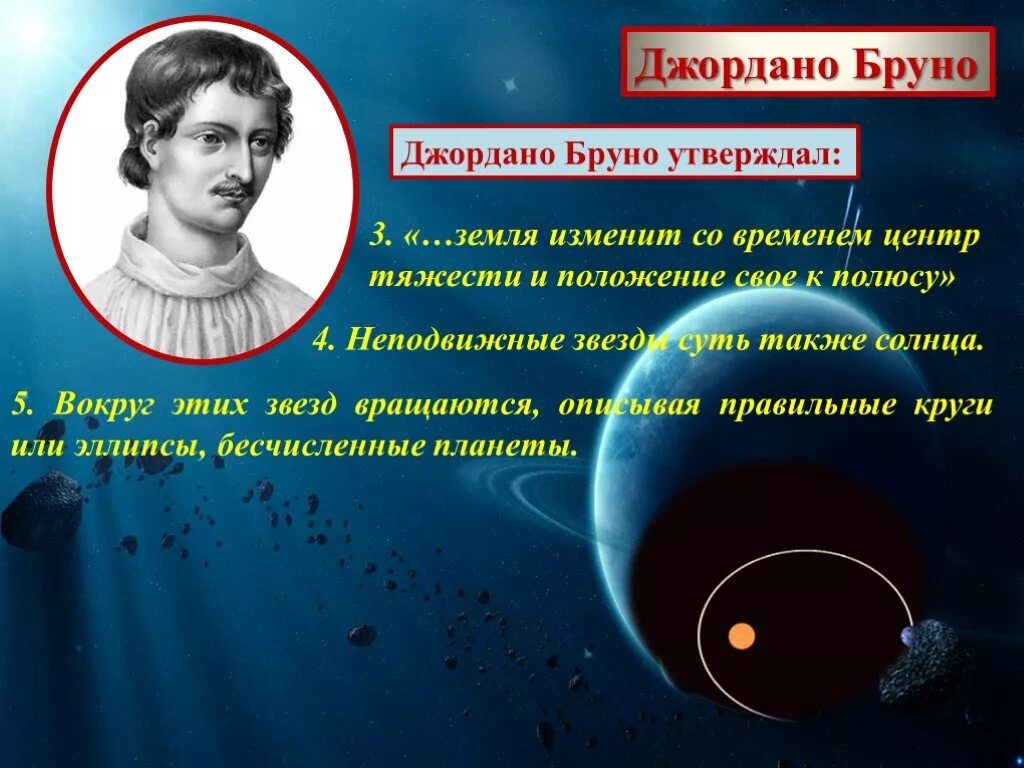 Джордано Бруно

Джордано Бруно утверждал:

3. «…земля изменит со временем центр тяжести и положение свое к полюсу»

4. Неподвижные звезды суть также солнца.

5. Вокруг этих звезд вращаются, описывая правильные круги или эллипсы, бесчисленные планеты.